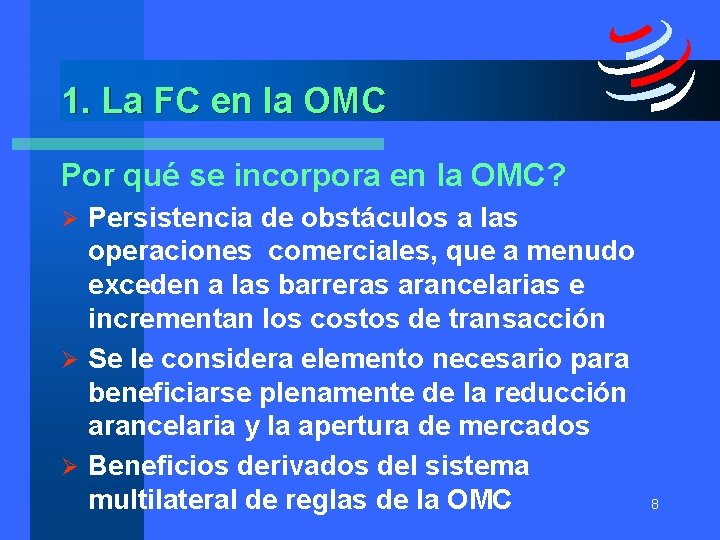 1. La FC en la OMC

Por qué se incorpora en la OMC?

➢ Persistencia de obstáculos a las operaciones comerciales, que a menudo exceden a las barreras arancelarias e incrementan los costos de transacción

➢ Se le considera elemento necesario para beneficiarse plenamente de la reducción arancelaria y la apertura de mercados

➢ Beneficios derivados del sistema multilateral de reglas de la OMC

8